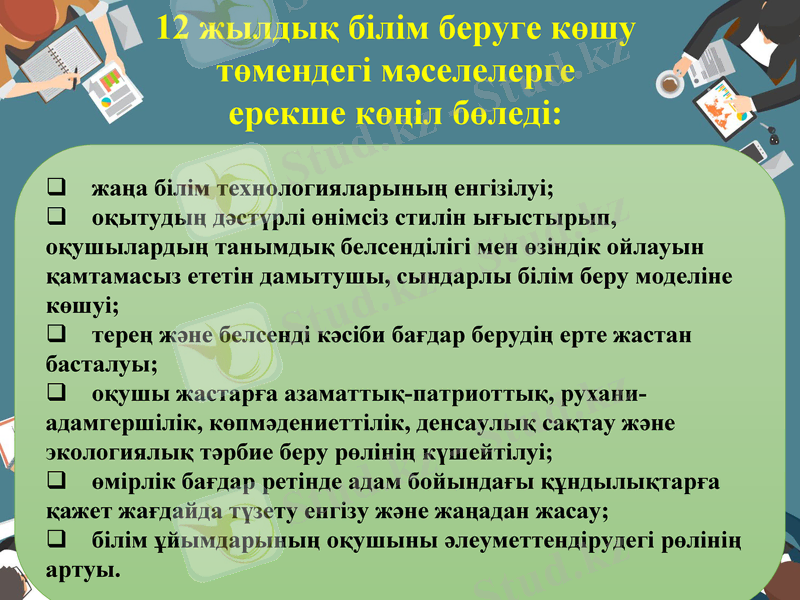 12 жылдық білім беруге көшу төмендегі мәселелерге ерекше көңіл бөледі:

❑ жаңа білім технологияларының енгізілуі;
❑ оқытудың дәстүрлі өнімсіз стилін ығыстырып, оқушылардың танымдық белсенділігі мен өзіндік ойлауын қамтамасыз ететін дамытушы, сындарлы білім беру моделіне көшуі;
❑ терең және белсенді кәсіби бағдар берудің ерте жастан басталуы;
❑ оқушы жастарға азаматтық-патриоттық, рухани-адамгершілік, көпмәдениеттілік, денсаулық сақтау және экологиялық тәрбие беру рөлінің күшейтілуі;
❑ өмірлік бағдар ретінде адам бойындағы құндылықтарға қажет жағдайда түзету енгізу және жаңадан жасау;
❑ білім ұйымдарының оқушыны әлеуметтендірудегі рөлінің артуы.

Stud.kz